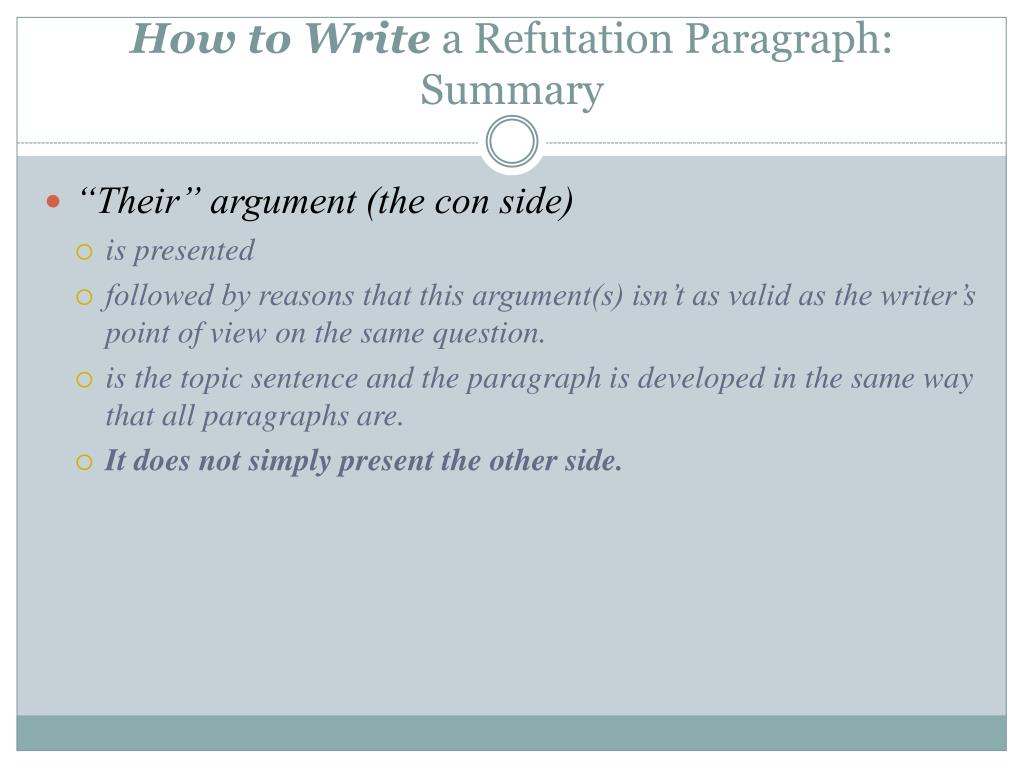 How to Write a Refutation Paragraph: Summary

“Their” argument (the con side)
is presented
followed by reasons that this argument(s) isn’t as valid as the writer’s point of view on the same question.
is the topic sentence and the paragraph is developed in the same way that all paragraphs are.
It does not simply present the other side.